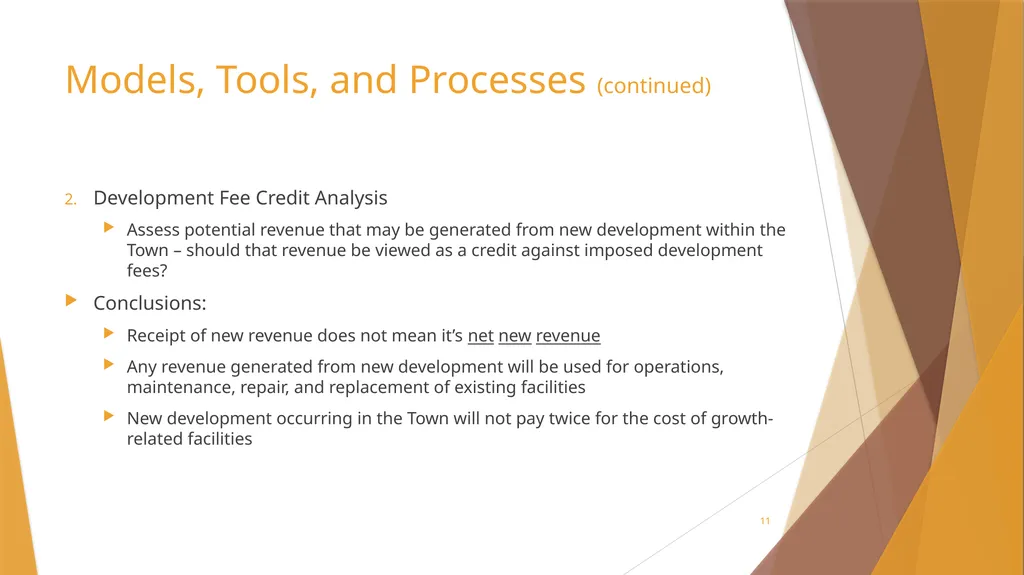 Models, Tools, and Processes (continued)

2. Development Fee Credit Analysis

Assess potential revenue that may be generated from new development within the Town – should that revenue be viewed as a credit against imposed development fees?

Conclusions:

Receipt of new revenue does not mean it's net new revenue

Any revenue generated from new development will be used for operations, maintenance, repair, and replacement of existing facilities

New development occurring in the Town will not pay twice for the cost of growth-related facilities

11